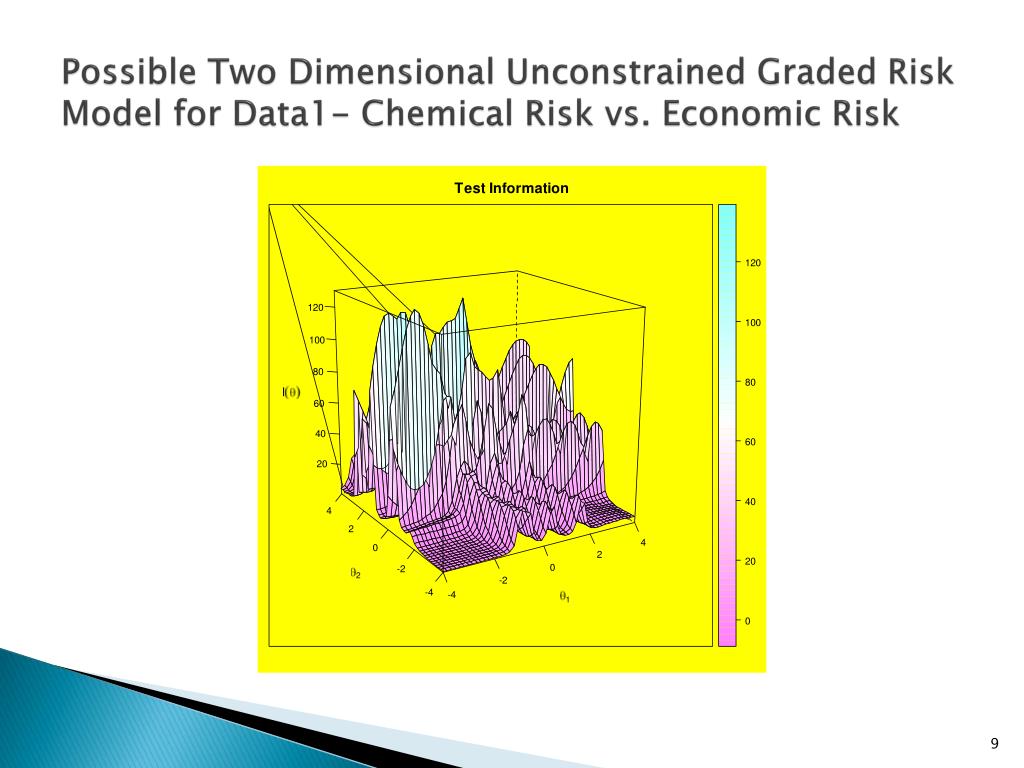 Possible Two Dimensional Unconstrained Graded Risk Model for Data1- Chemical Risk vs. Economic Risk

Test Information

120
100
80
60
40
20

$I(\theta)$

4
2
0
-2
-4
$\theta_2$

-4
-2
0
2
4
$\theta_1$

120
100
80
60
40
20
0

9